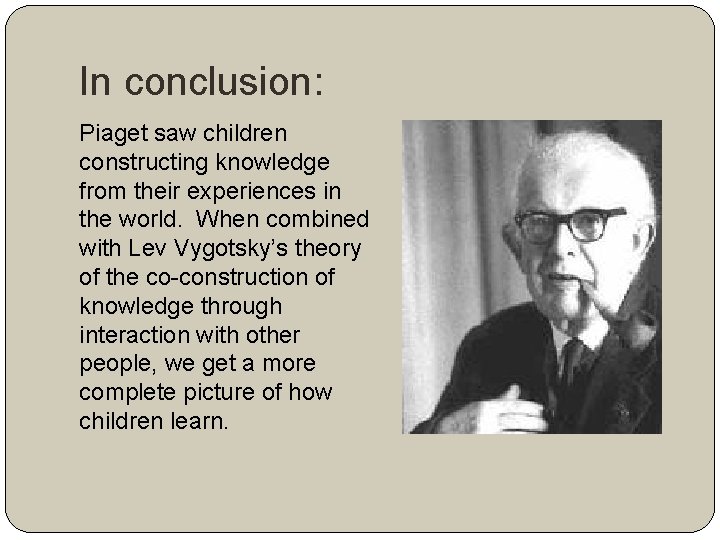 In conclusion:

Piaget saw children constructing knowledge from their experiences in the world.  When combined with Lev Vygotsky's theory of the co-construction of knowledge through interaction with other people, we get a more complete picture of how children learn.